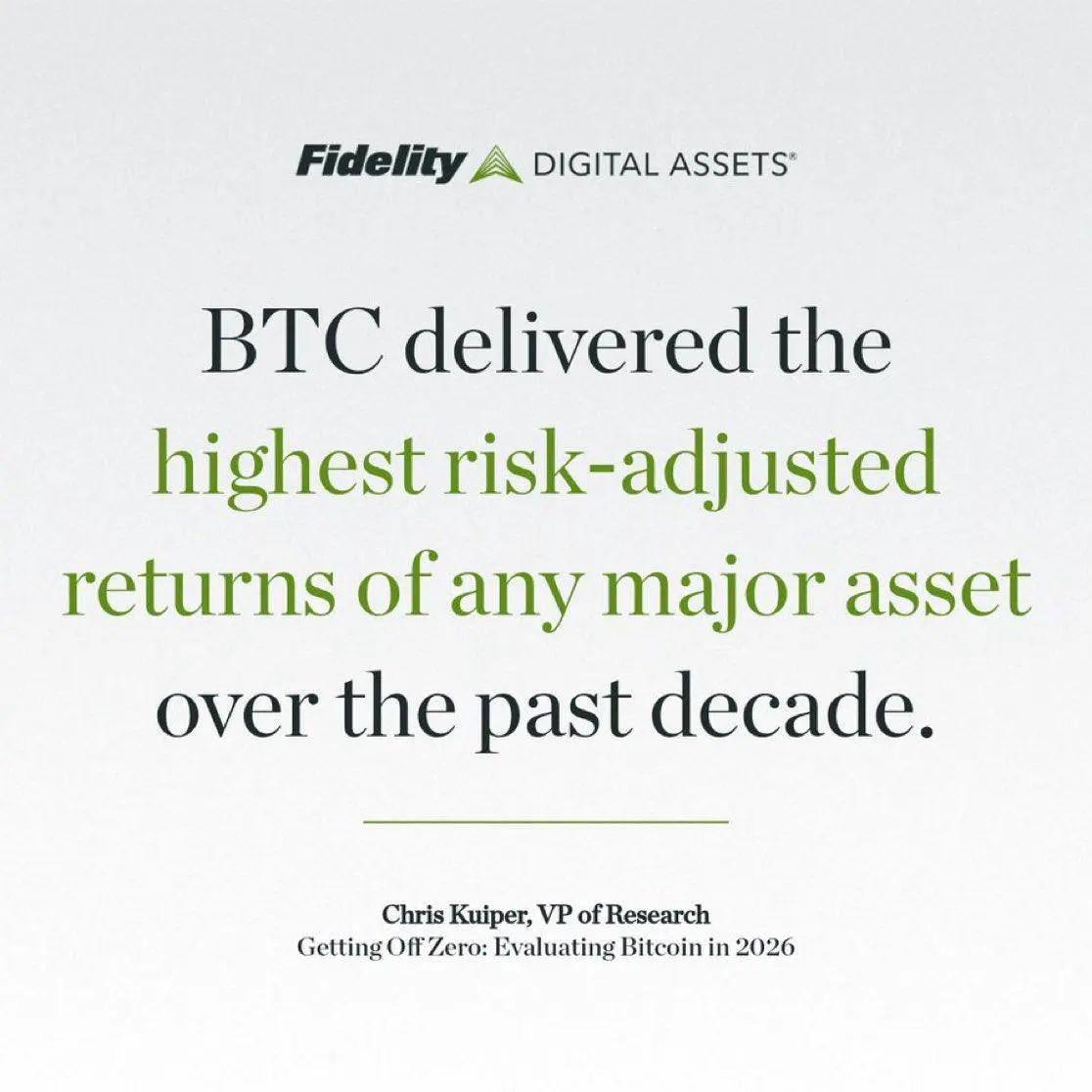 Fidelity DIGITAL ASSETS®

BTC delivered the highest risk-adjusted returns of any major asset over the past decade.

Chris Kuiper, VP of Research
Getting Off Zero: Evaluating Bitcoin in 2026